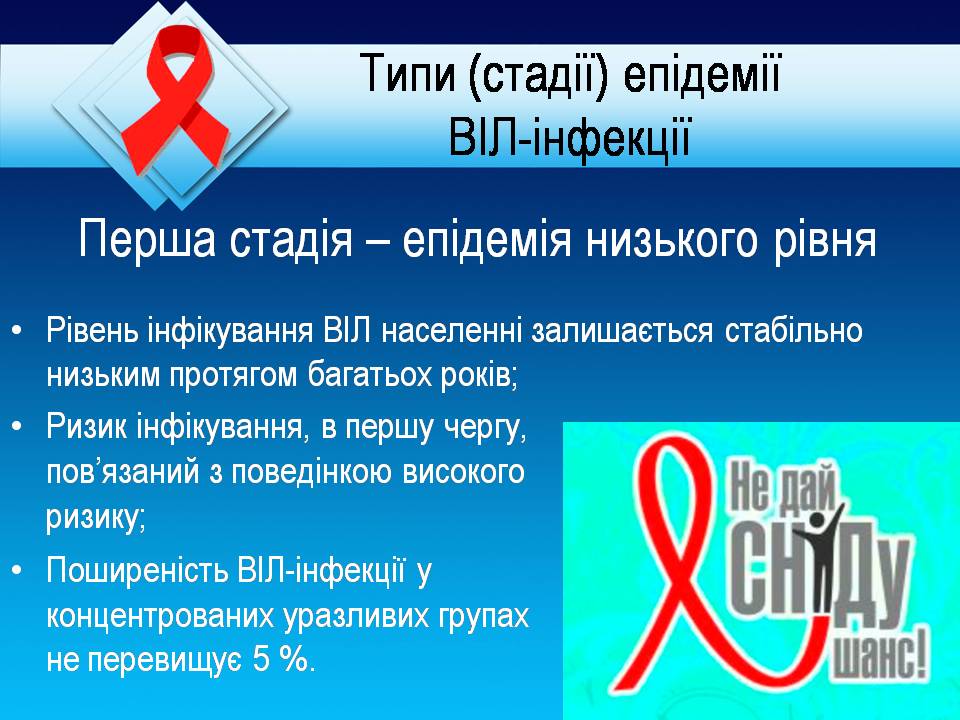 Типи (стадії) епідемії ВІЛ-інфекції

Перша стадія – епідемія низького рівня

• Рівень інфікування ВІЛ населенні залишається стабільно низьким протягом багатьох років;
• Ризик інфікування, в першу чергу, пов'язаний з поведінкою високого ризику;
• Поширеність ВІЛ-інфекції у концентрованих уразливих групах не перевищує 5 %.

Не дай СНІДу шанс!